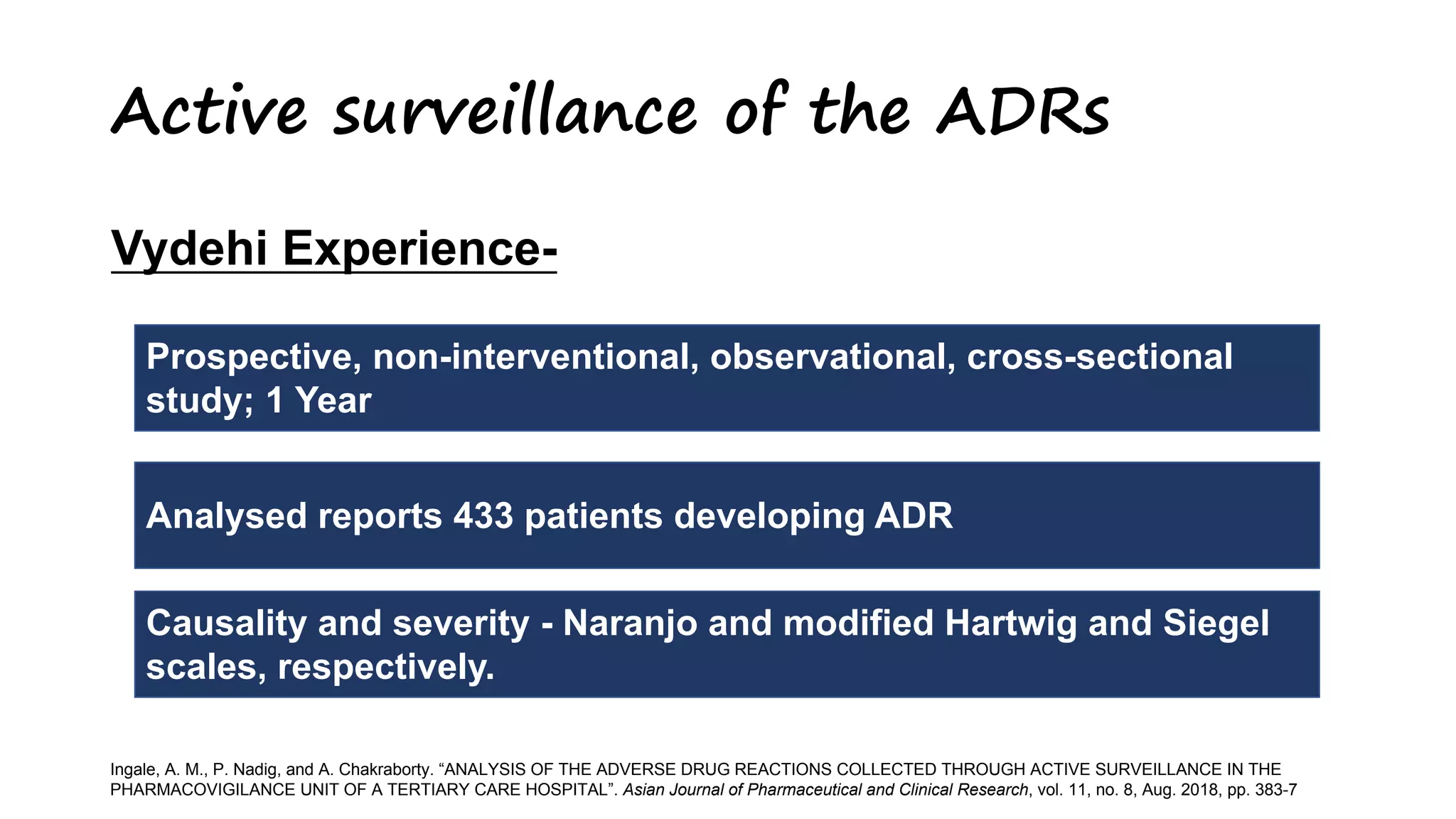 Active surveillance of the ADRs

Vydehi Experience-

Prospective, non-interventional, observational, cross-sectional study; 1 Year

Analysed reports 433 patients developing ADR

Causality and severity - Naranjo and modified Hartwig and Siegel scales, respectively.

Ingale, A. M., P. Nadig, and A. Chakraborty. “ANALYSIS OF THE ADVERSE DRUG REACTIONS COLLECTED THROUGH ACTIVE SURVEILLANCE IN THE PHARMACOVIGILANCE UNIT OF A TERTIARY CARE HOSPITAL”. Asian Journal of Pharmaceutical and Clinical Research, vol. 11, no. 8, Aug. 2018, pp. 383-7